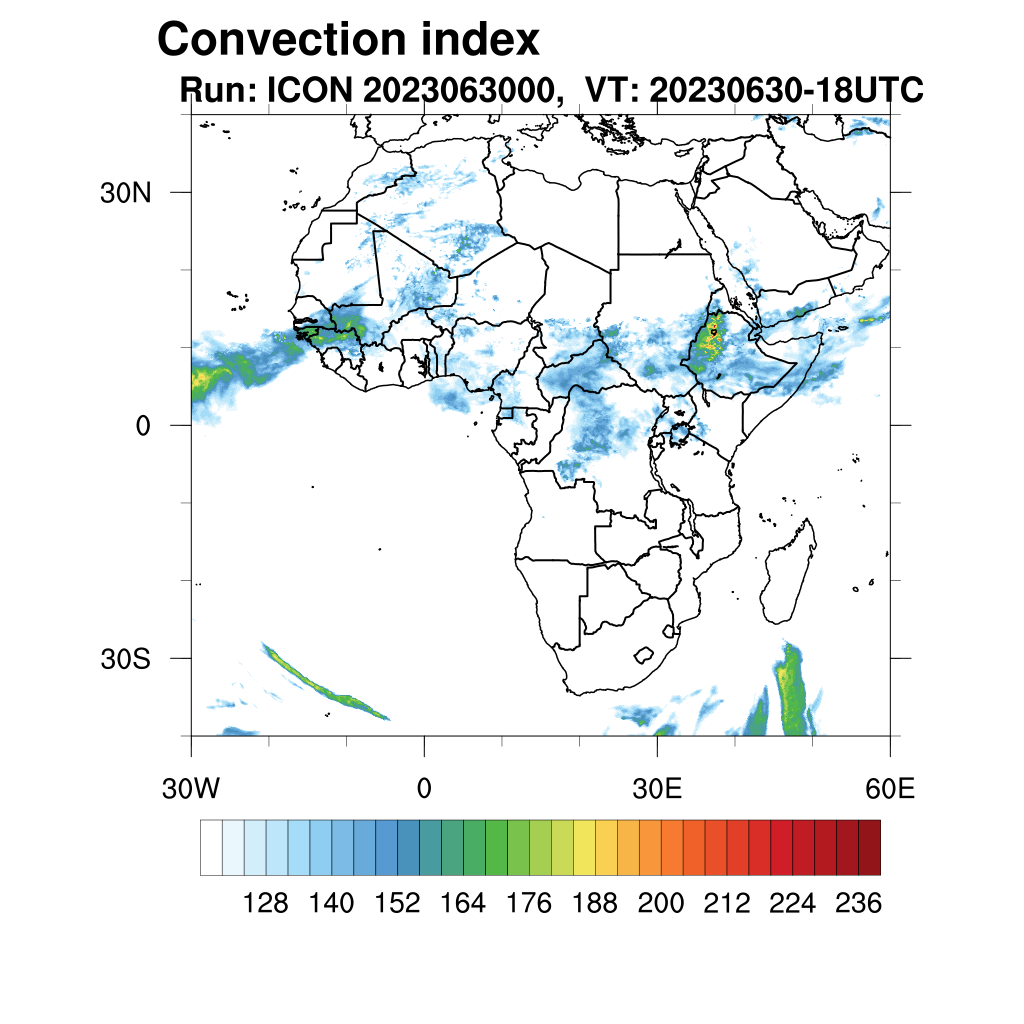 Convection index
Run: ICON 2023063000, VT: 20230630-18UTC

30N
0
30S

30W
0
30E
60E

128 140 152 164 176 188 200 212 224 236